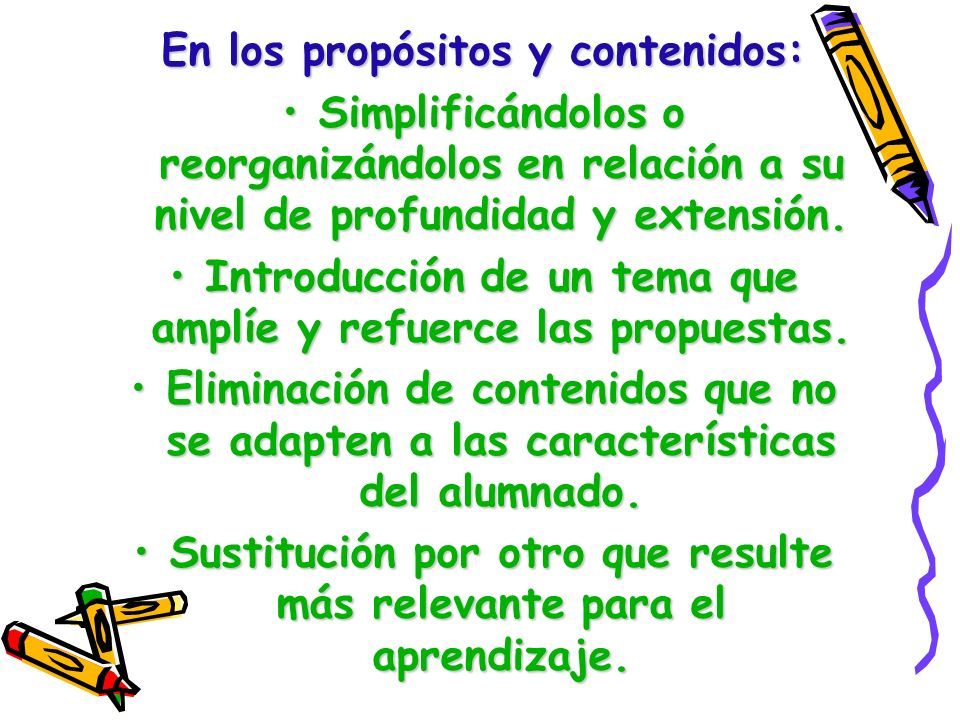 En los propósitos y contenidos:

• Simplificándolos o reorganizándolos en relación a su nivel de profundidad y extensión.

• Introducción de un tema que amplíe y refuerce las propuestas.

• Eliminación de contenidos que no se adapten a las características del alumnado.

• Sustitución por otro que resulte más relevante para el aprendizaje.